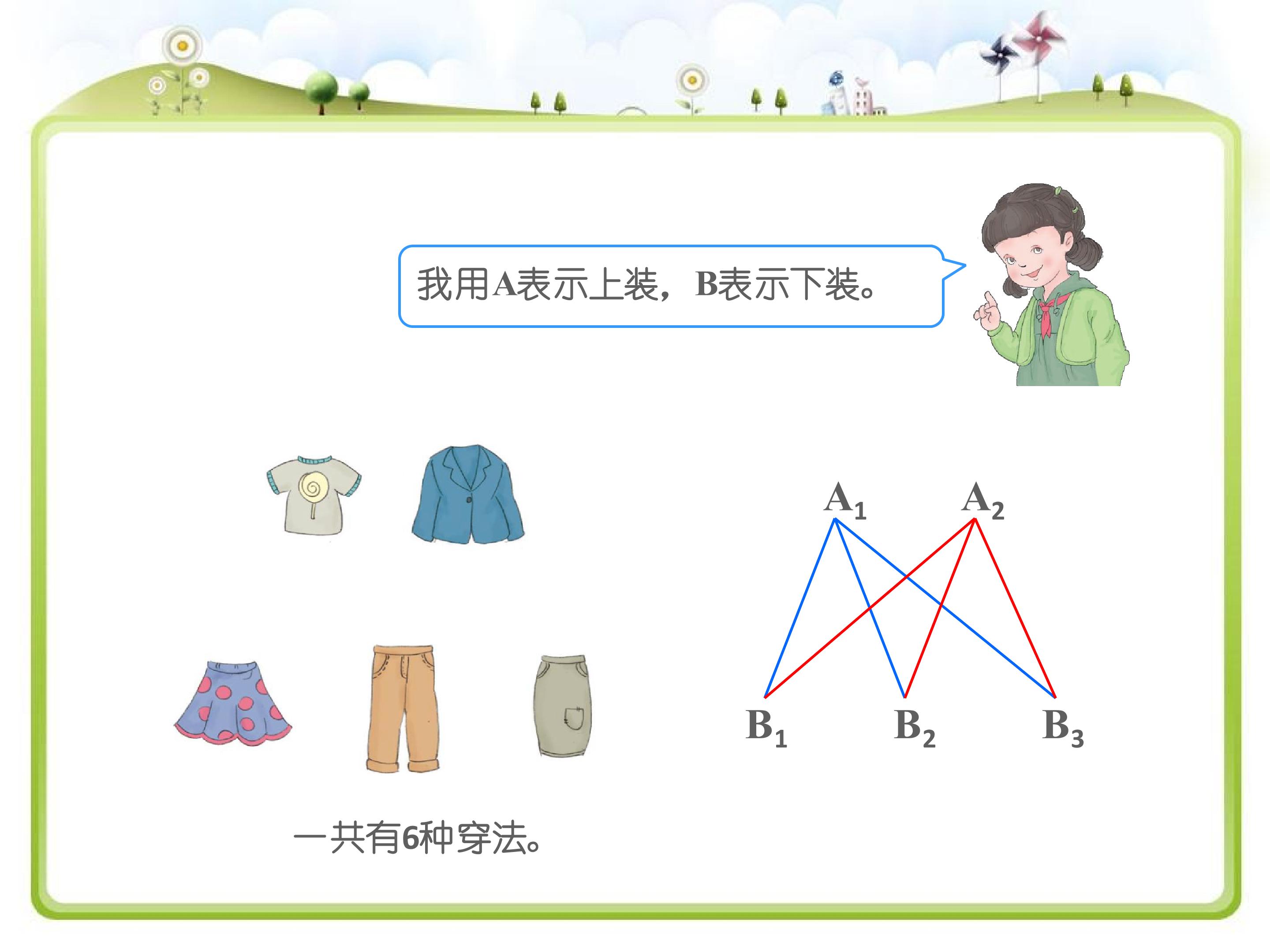 我用A表示上装，B表示下装。

$A_1$ $A_2$

$B_1$ $B_2$ $B_3$

一共有6种穿法。